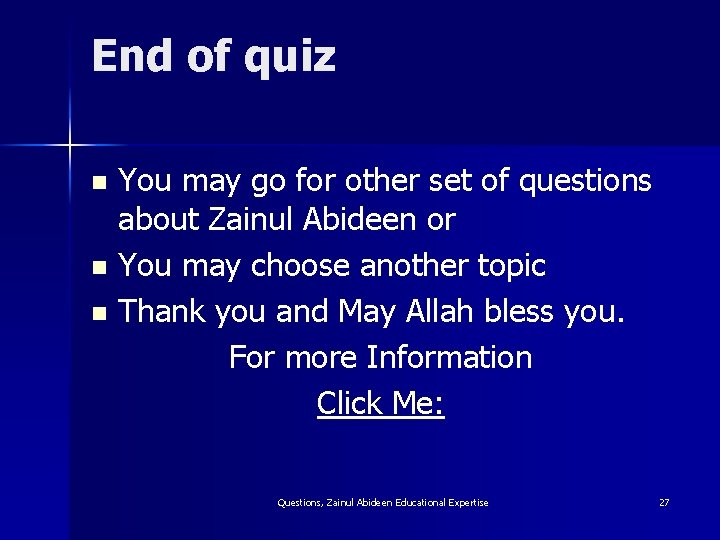 End of quiz

- You may go for other set of questions about Zainul Abideen or
- You may choose another topic
- Thank you and May Allah bless you.

For more Information

Click Me:

Questions, Zainul Abideen Educational Expertise

27